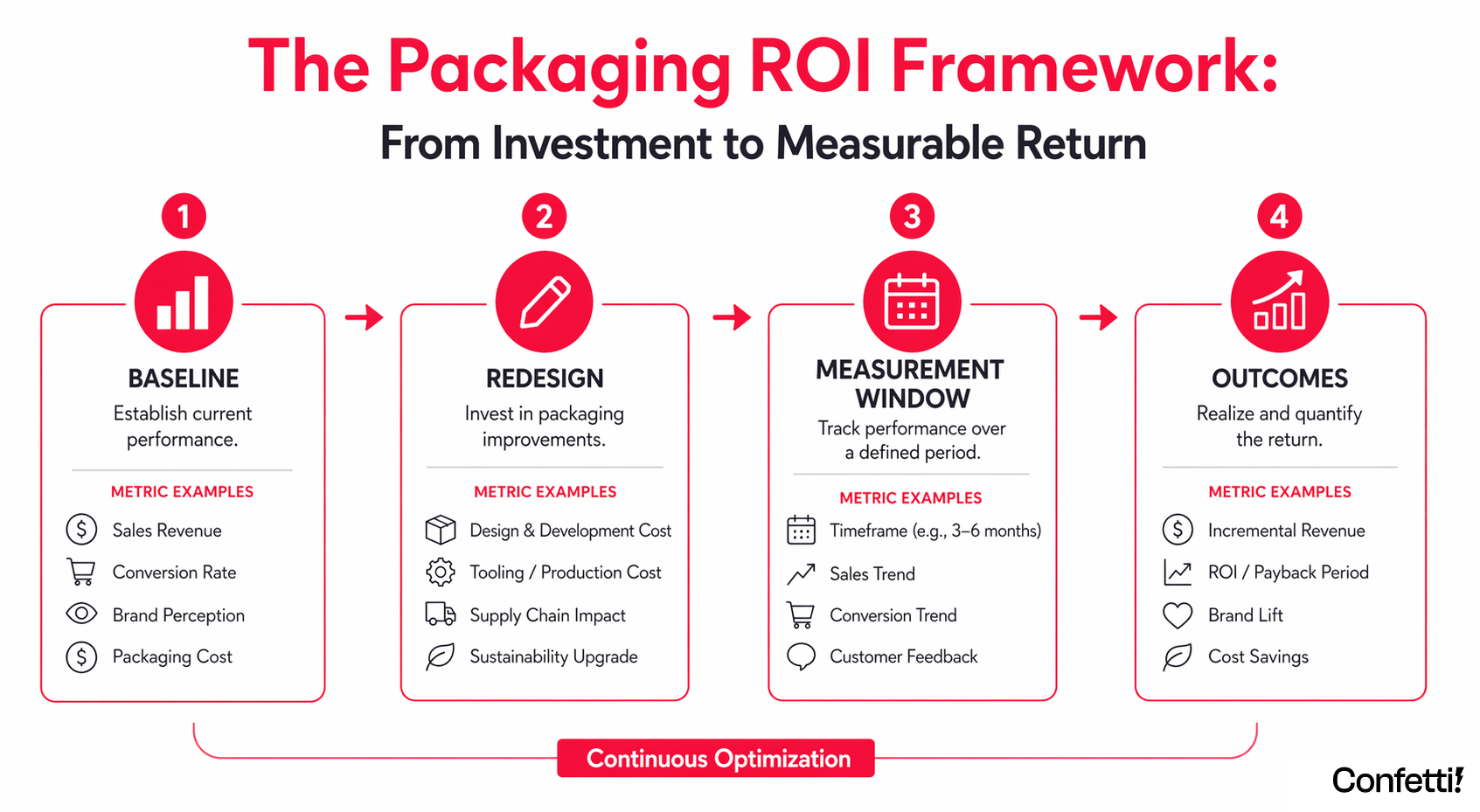 The Packaging ROI Framework:
From Investment to Measurable Return

1
BASELINE
Establish current performance.
METRIC EXAMPLES
Sales Revenue
Conversion Rate
Brand Perception
Packaging Cost

2
REDESIGN
Invest in packaging improvements.
METRIC EXAMPLES
Design & Development Cost
Tooling / Production Cost
Supply Chain Impact
Sustainability Upgrade

3
MEASUREMENT WINDOW
Track performance over a defined period.
METRIC EXAMPLES
Timeframe (e.g., 3–6 months)
Sales Trend
Conversion Trend
Customer Feedback

4
OUTCOMES
Realize and quantify the return.
METRIC EXAMPLES
Incremental Revenue
ROI / Payback Period
Brand Lift
Cost Savings

Continuous Optimization

Confetti!